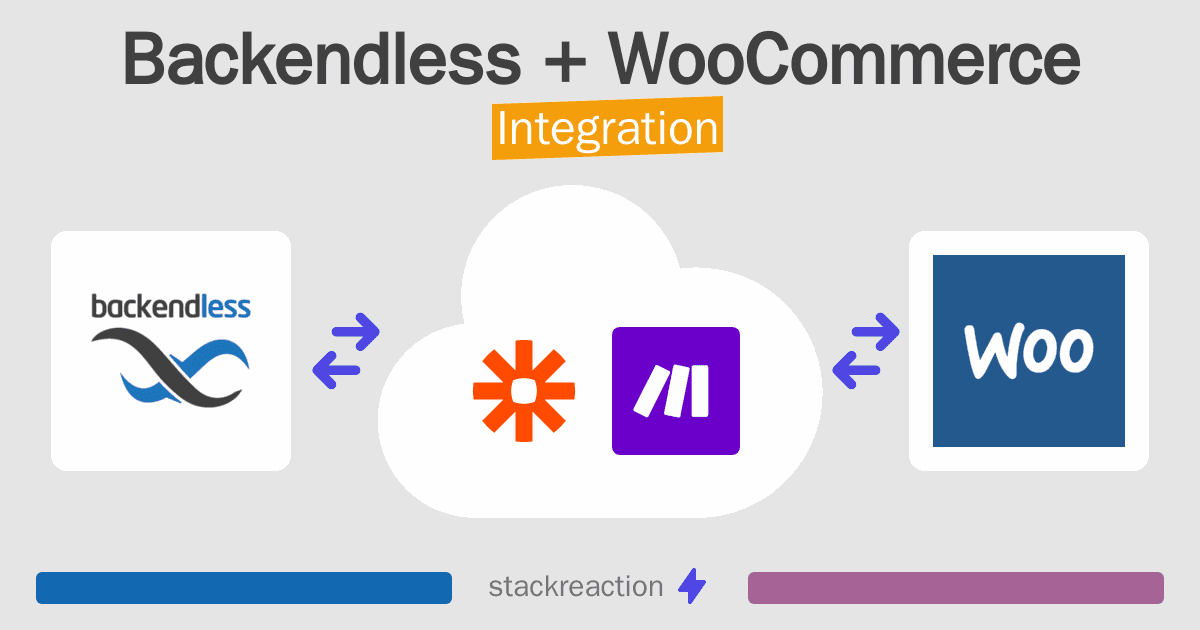 Backendless + WooCommerce
Integration

backendless

Woo

stackreaction